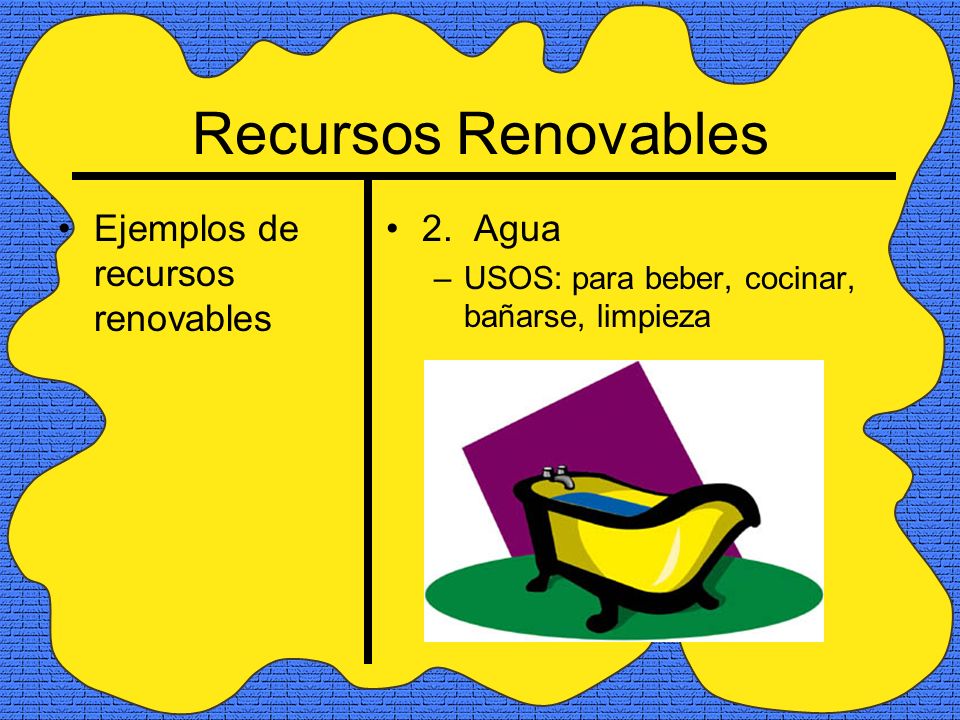 Recursos Renovables

• Ejemplos de recursos renovables

• 2. Agua
– USOS: para beber, cocinar, bañarse, limpieza